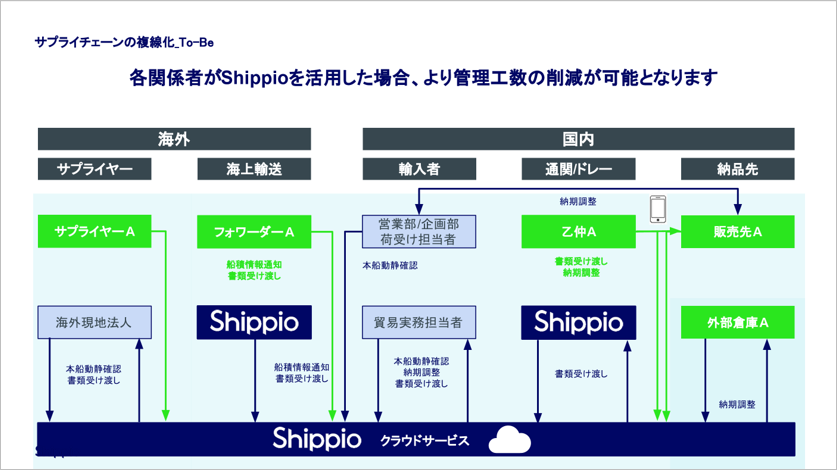 サプライチェーンの複線化_To-Be

各関係者がShippioを活用した場合、より管理工数の削減が可能となります

海外

国内

サプライヤー

海上輸送

輸入者

通関/ドレー

納品先

納期調整

サプライヤーA

フォワーダーA

営業部/企画部
荷受け担当者

乙仲A

販売先A

船積情報通知
書類受け渡し

本船動静確認

書類受け渡し
納期調整

海外現地法人

Shippio

貿易実務担当者

Shippio

外部倉庫A

本船動静確認
書類受け渡し

船積情報通知
書類受け渡し

本船動静確認
納期調整
書類受け渡し

書類受け渡し

納期調整

Shippio クラウドサービス